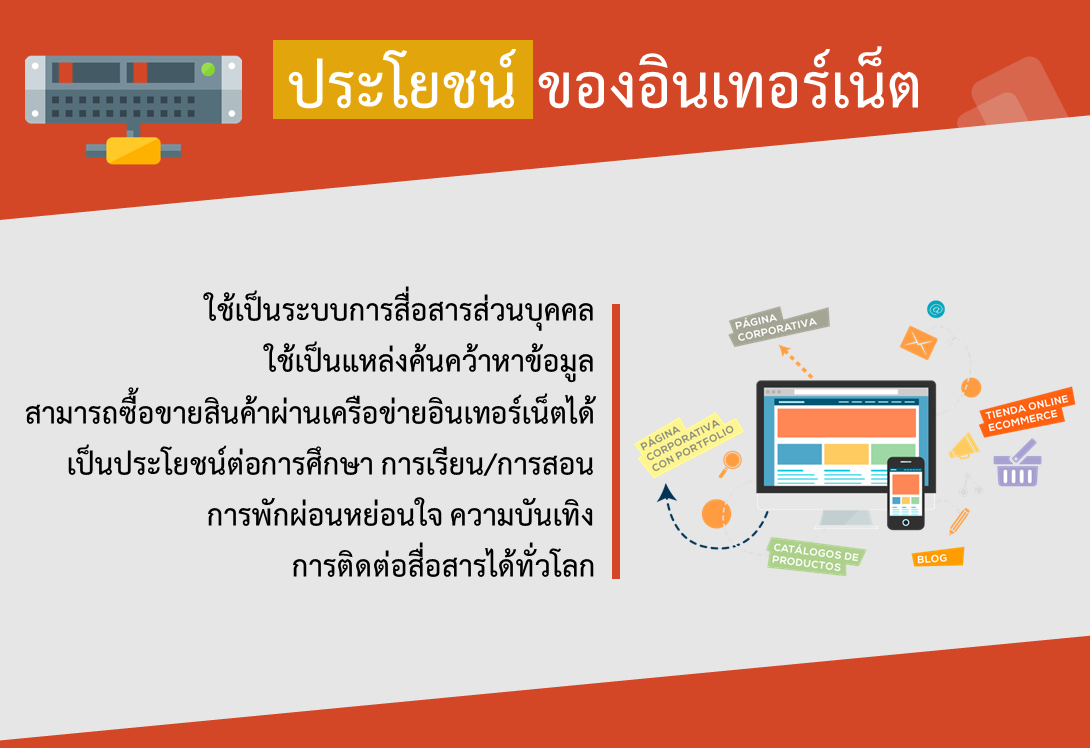 ประโยชน์ ของอินเทอร์เน็ต

ใช้เป็นระบบการสื่อสารส่วนบุคคล
ใช้เป็นแหล่งค้นคว้าหาข้อมูล
สามารถซื้อขายสินค้าผ่านเครือข่ายอินเทอร์เน็ตได้
เป็นประโยชน์ต่อการศึกษา การเรียน/การสอน
การพักผ่อนหย่อนใจ ความบันเทิง
การติดต่อสื่อสารได้ทั่วโลก

PÁGINA CORPORATIVA

PÁGINA CORPORATIVA CON PORTFOLIO

TIENDA ONLINE ECOMMERCE

CATÁLOGOS DE PRODUCTOS

BLOG